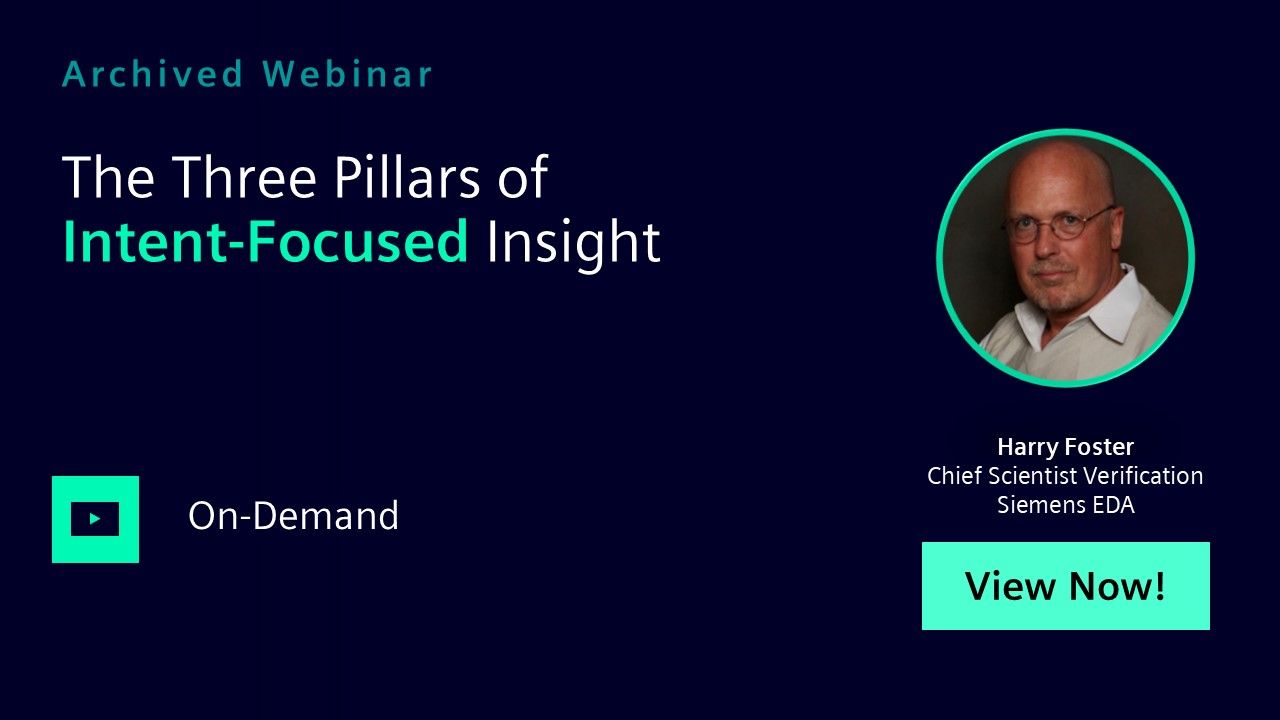 Archived Webinar

The Three Pillars of Intent-Focused Insight

On-Demand

Harry Foster
Chief Scientist Verification
Siemens EDA

View Now!